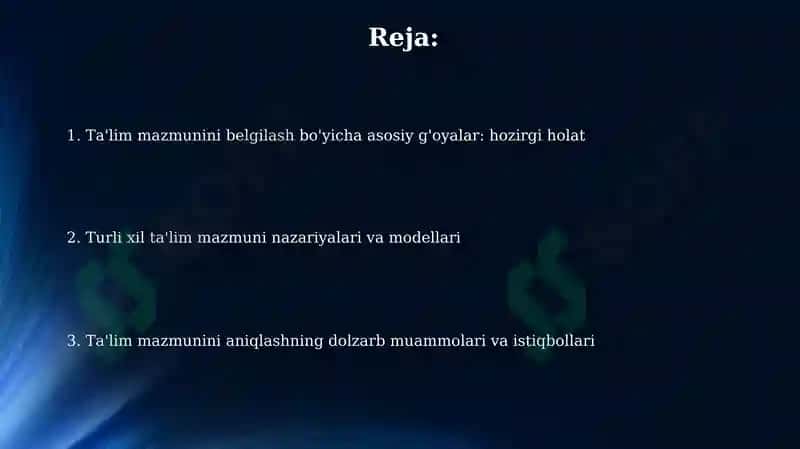 Reja:

1. Ta'lim mazmunini belgilash bo'yicha asosiy g'oyalar: hozirgi holat

2. Turli xil ta'lim mazmuni nazariyalari va modellari

3. Ta'lim mazmunini aniqlashning dolzarb muammolari va istiqbollari